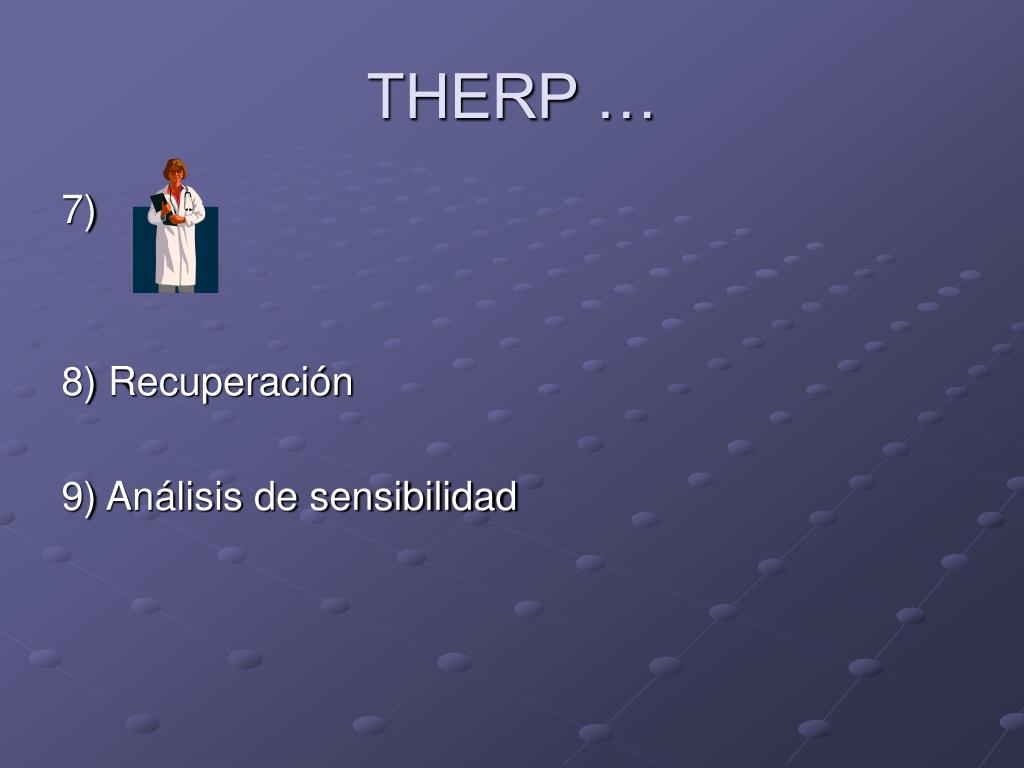 THERP …

7)

8) Recuperación

9) Análisis de sensibilidad